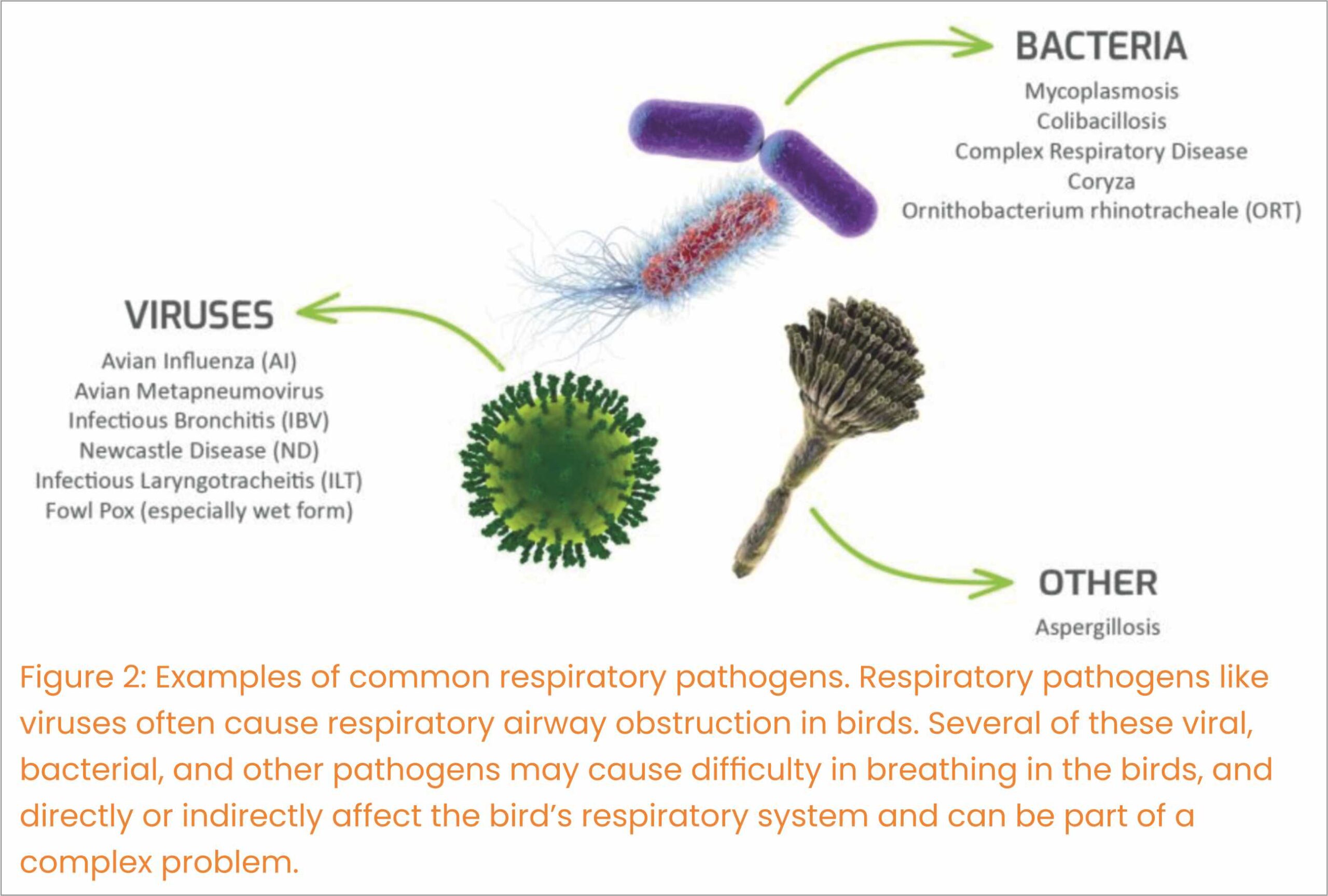 BACTERIA
Mycoplasmosis
Colibacillosis
Complex Respiratory Disease
Coryza
Ornithobacterium rhinotracheale (ORT)

VIRUSES
Avian Influenza (AI)
Avian Metapneumovirus
Infectious Bronchitis (IBV)
Newcastle Disease (ND)
Infectious Laryngotracheitis (ILT)
Fowl Pox (especially wet form)

OTHER
Aspergillosis

Figure 2: Examples of common respiratory pathogens. Respiratory pathogens like viruses often cause respiratory airway obstruction in birds. Several of these viral, bacterial, and other pathogens may cause difficulty in breathing in the birds, and directly or indirectly affect the bird's respiratory system and can be part of a complex problem.